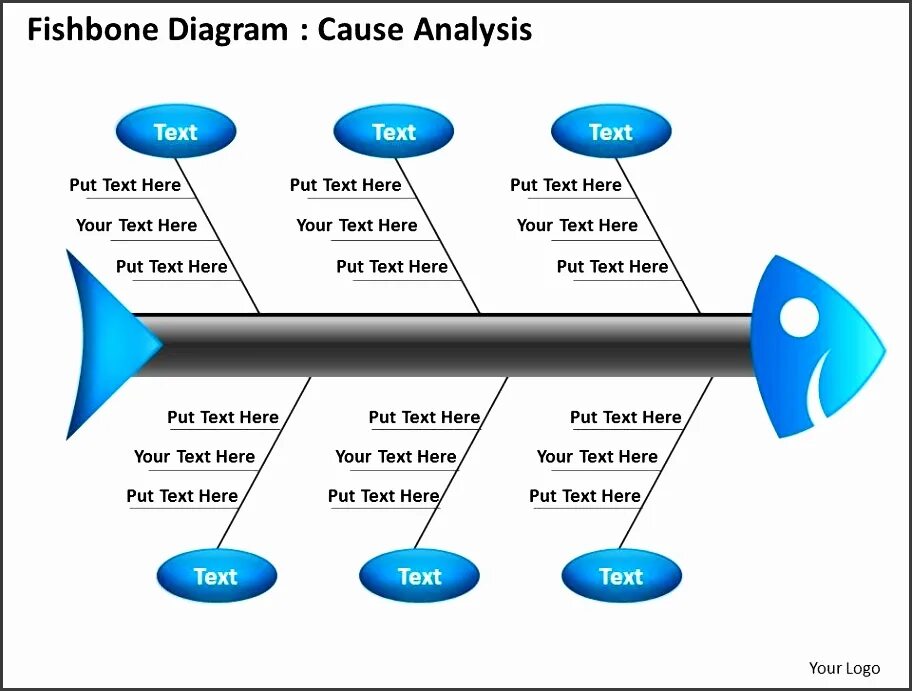 Fishbone Diagram : Cause Analysis

Text

Put Text Here

Your Text Here

Put Text Here

Text

Put Text Here

Your Text Here

Put Text Here

Text

Put Text Here

Your Text Here

Put Text Here

Put Text Here

Your Text Here

Put Text Here

Text

Put Text Here

Your Text Here

Put Text Here

Text

Put Text Here

Your Text Here

Put Text Here

Text

Your Logo